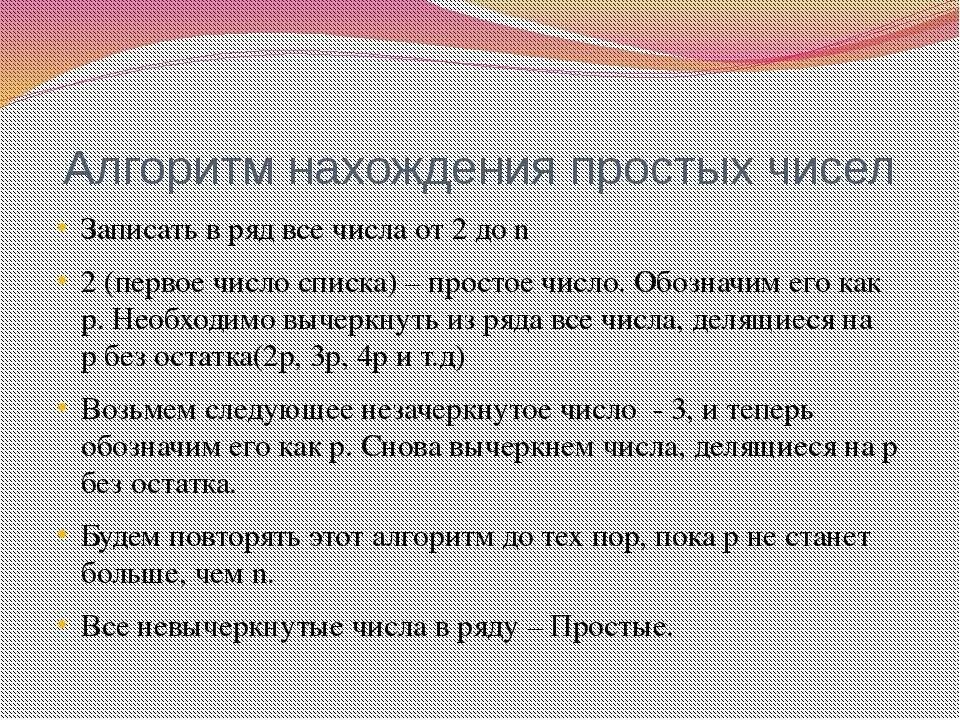 Алгоритм нахождения простых чисел

Записать в ряд все числа от 2 до n

2 (первое число списка) – простое число. Обозначим его как p. Необходимо вычеркнуть из ряда все числа, делящиеся на p без остатка(2p, 3p, 4p и т.д)

Возьмем следующее незачеркнутое число - 3, и теперь обозначим его как p. Снова вычеркнем числа, делящиеся на p без остатка.

Будем повторять этот алгоритм до тех пор, пока p не станет больше, чем n.

Все невычеркнутые числа в ряду – Простые.